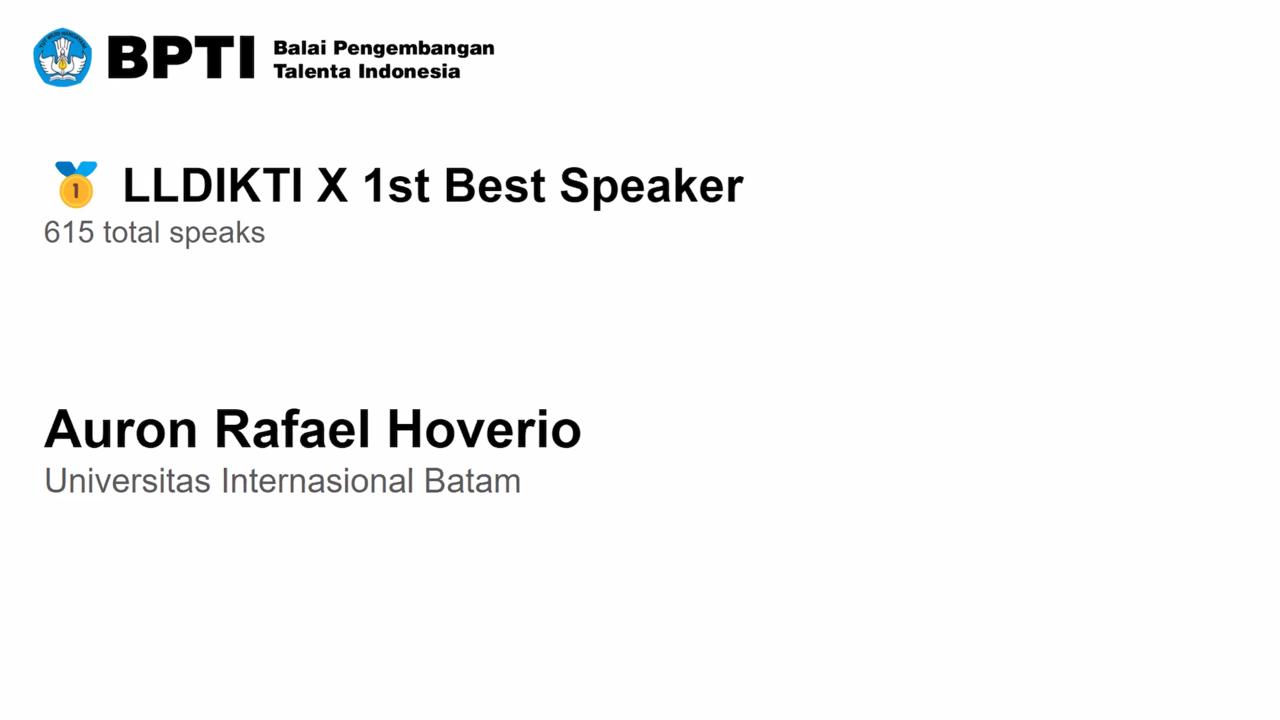 BPTI Balai Pengembangan Talenta Indonesia

🥇 LLDIKTI X 1st Best Speaker
615 total speaks

Auron Rafael Hoverio
Universitas Internasional Batam